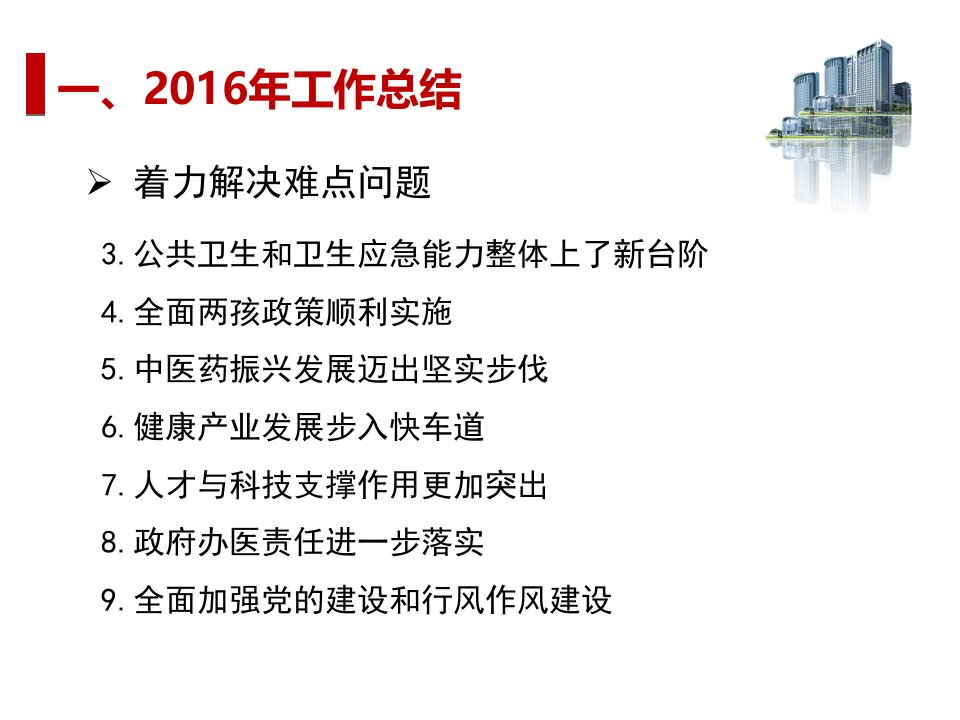 一、2016年工作总结

➢ 着力解决难点问题

3. 公共卫生和卫生应急能力整体上了新台阶

4. 全面两孩政策顺利实施

5. 中医药振兴发展迈出坚实步伐

6. 健康产业发展步入快车道

7. 人才与科技支撑作用更加突出

8. 政府办医责任进一步落实

9. 全面加强党的建设和行风作风建设